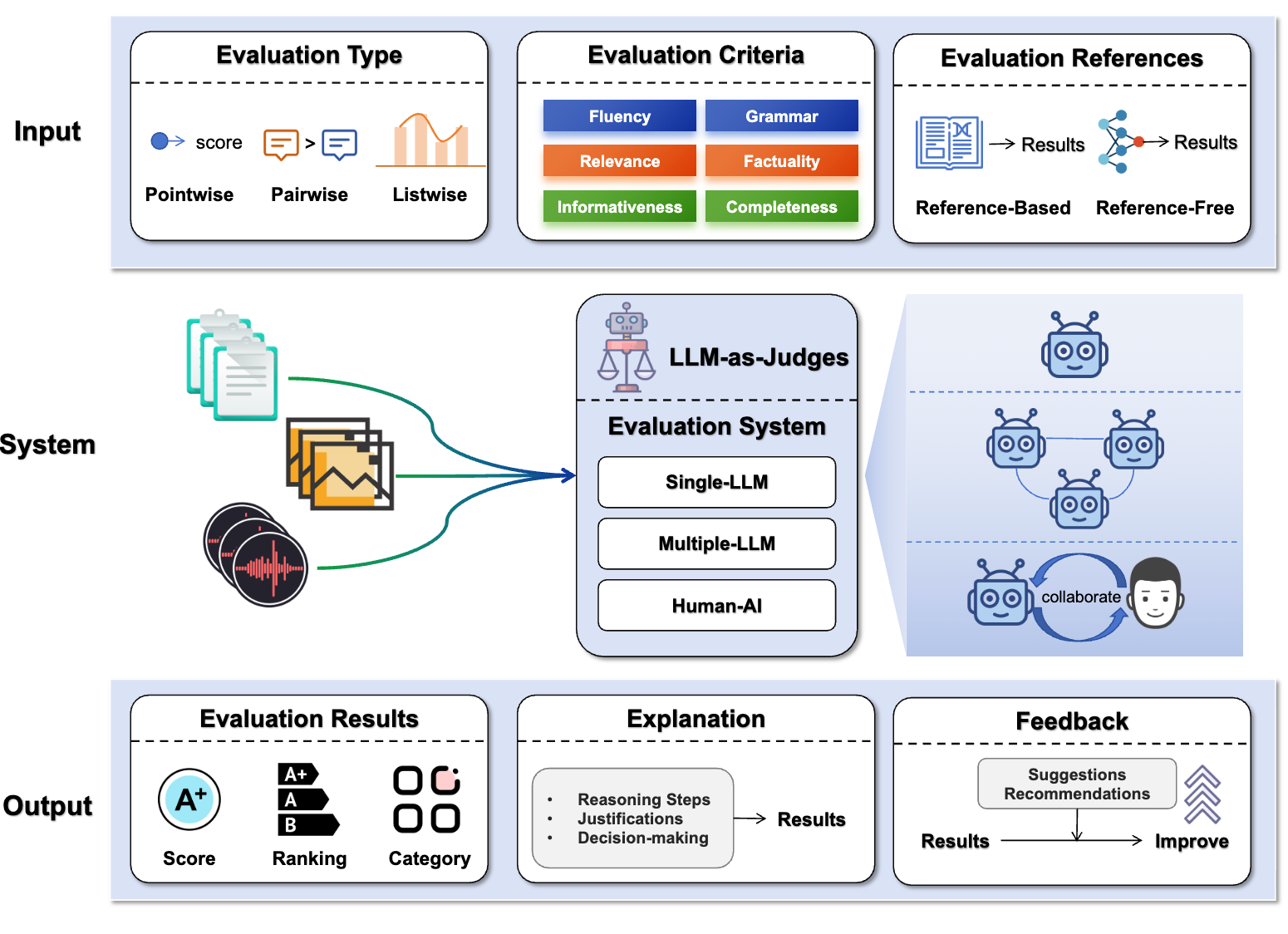 Input

Evaluation Type

score

>

Pointwise Pairwise Listwise

Evaluation Criteria

Fluency
Grammar
Relevance
Factuality
Informativeness
Completeness

Evaluation References

Results
Results

Reference-Based Reference-Free

System

LLM-as-Judges

Evaluation System

Single-LLM

Multiple-LLM

Human-AI

collaborate

Output

Evaluation Results

A+

A+
A
B

Score Ranking Category

Explanation

• Reasoning Steps
• Justifications
• Decision-making

Results

Feedback

Suggestions
Recommendations

Results Improve